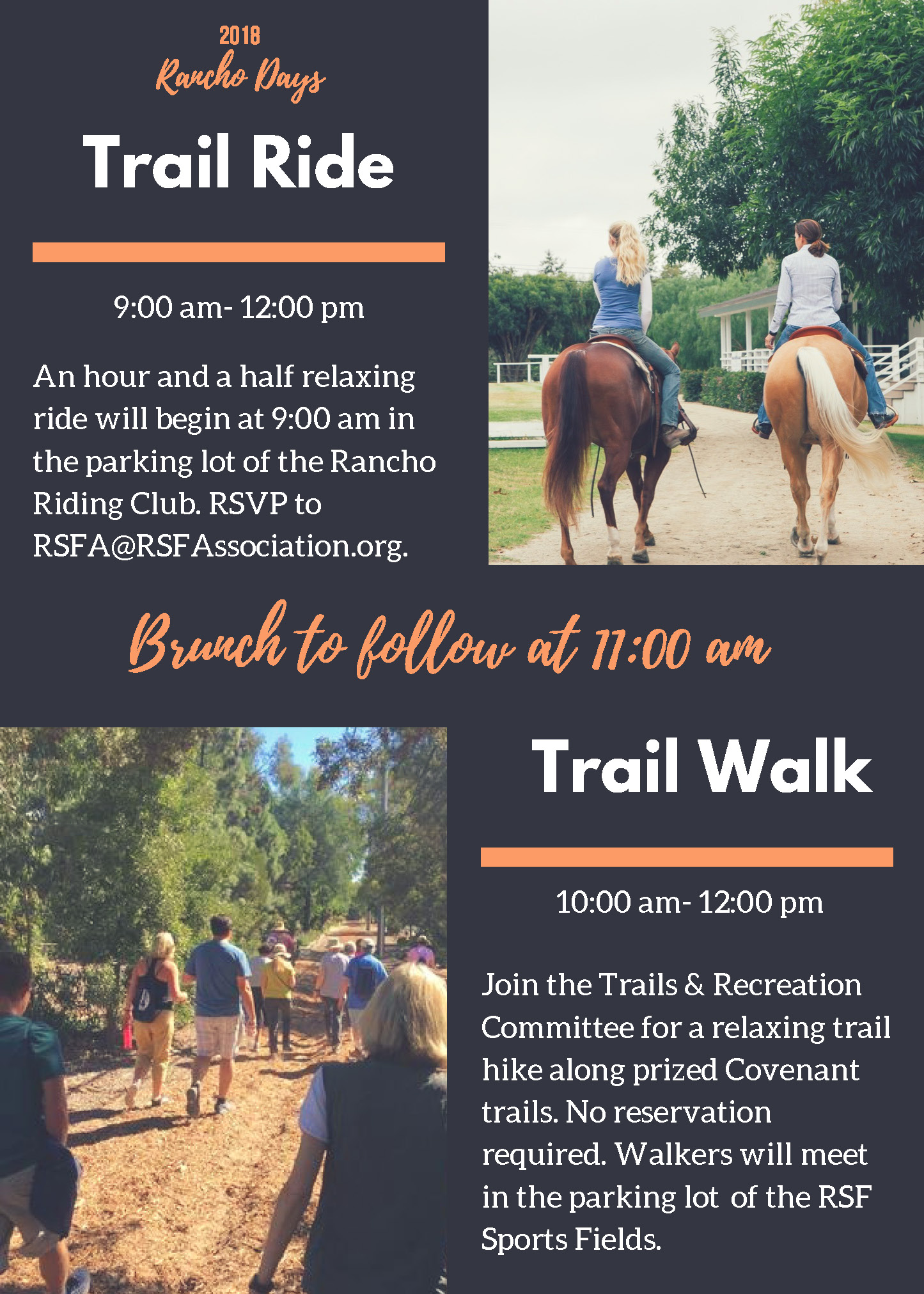 2018
Rancho Days

Trail Ride

9:00 am- 12:00 pm

An hour and a half relaxing ride will begin at 9:00 am in the parking lot of the Rancho Riding Club. RSVP to RSFA@RSFAssociation.org.

Brunch to follow at 11:00 am

Trail Walk

10:00 am- 12:00 pm

Join the Trails & Recreation Committee for a relaxing trail hike along prized Covenant trails. No reservation required. Walkers will meet in the parking lot of the RSF Sports Fields.